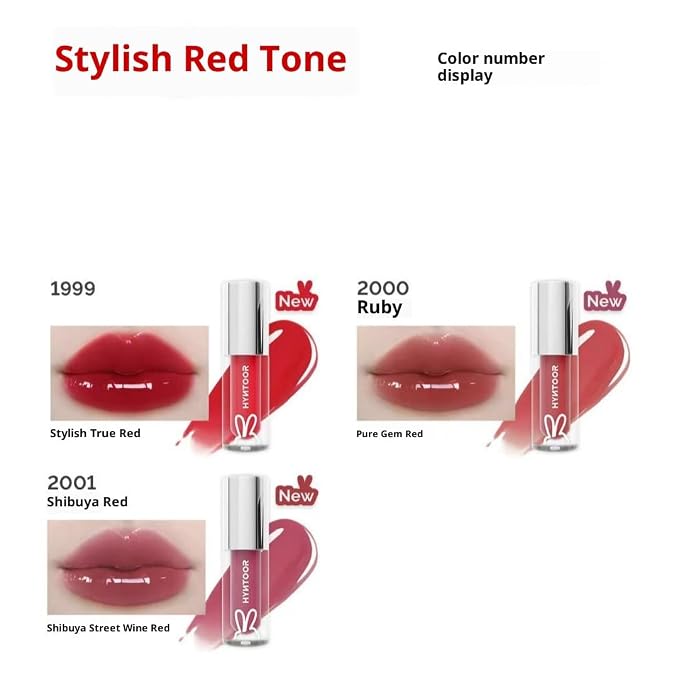 Stylish Red Tone

Color number display

1999

New

HYNTOOR

Stylish True Red

2000
Ruby

New

HYNTOOR

Pure Gem Red

2001
Shibuya Red

New

HYNTOOR

Shibuya Street Wine Red